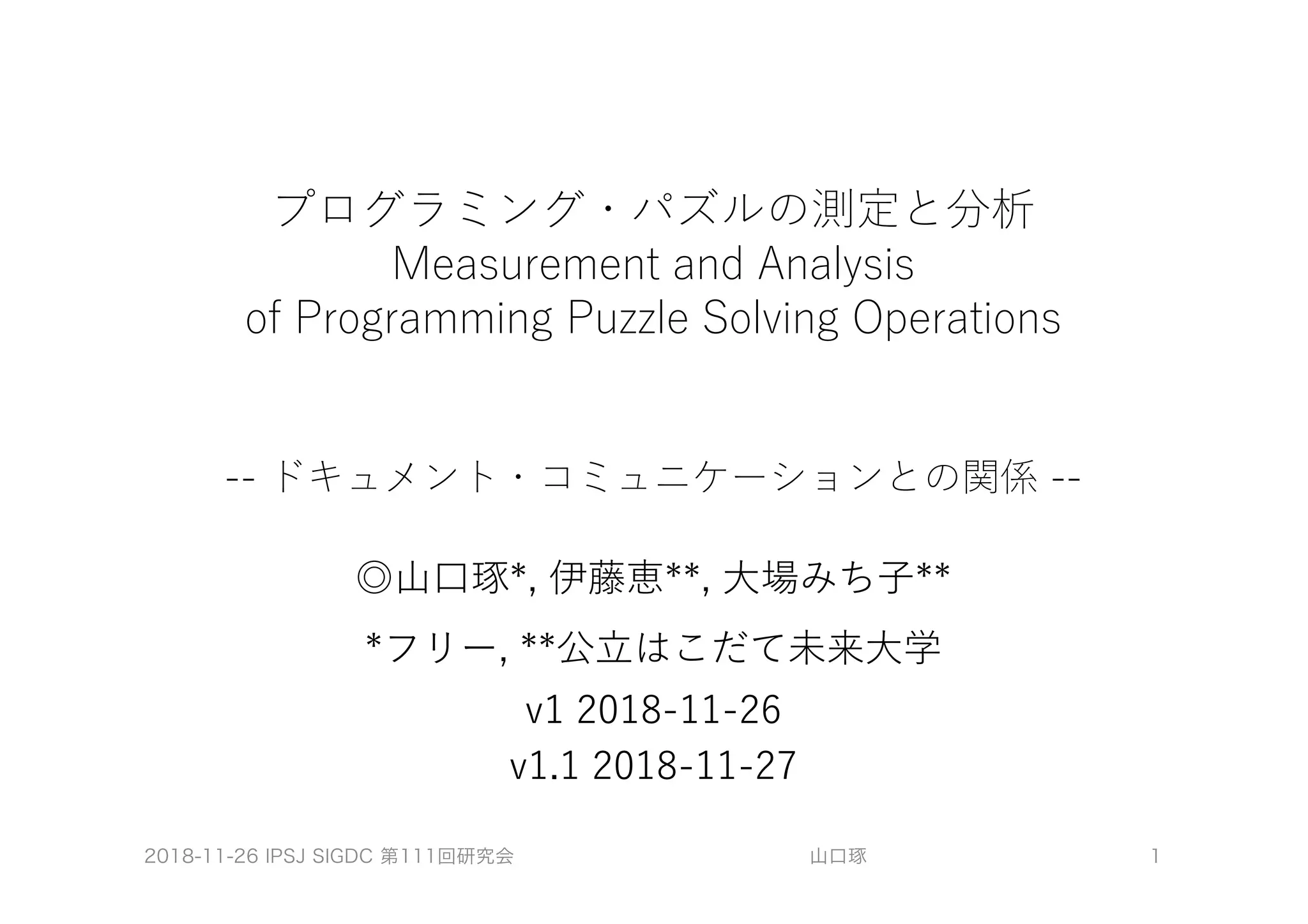 プログラミング・パズルの測定と分析
Measurement and Analysis
of Programming Puzzle Solving Operations

-- ドキュメント・コミュニケーションとの関係 --

◎山口琢*, 伊藤恵**, 大場みち子**

*フリー, **公立はこだて未来大学

v1 2018-11-26
v1.1 2018-11-27

2018-11-26 IPSJ SIGDC 第111回研究会　　山口琢　　1